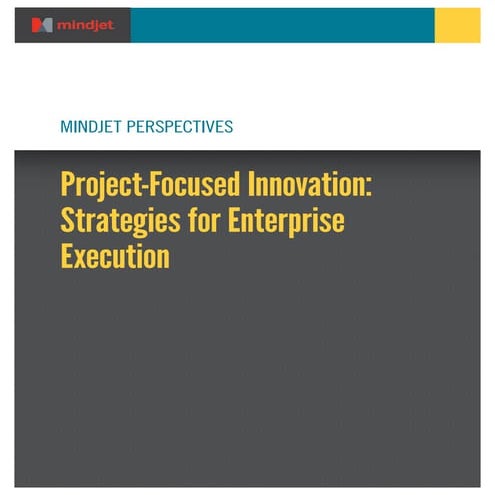 mindjet

MINDJET PERSPECTIVES

Project-Focused Innovation: Strategies for Enterprise Execution